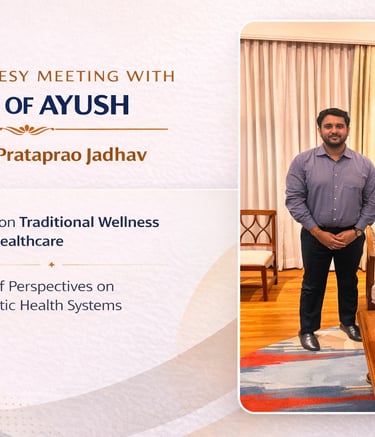 ESY MEETING WITH
OF AYUSH

Prataprao Jadhav

on Traditional Wellness
ealthcare

f Perspectives on
tic Health Systems